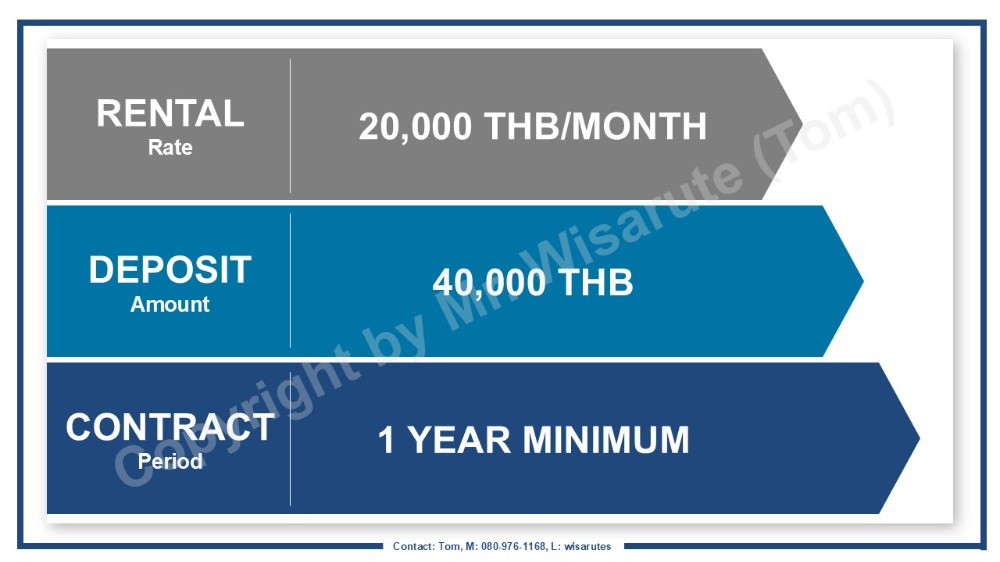 RENTAL
Rate

20,000 THB/MONTH

DEPOSIT
Amount

40,000 THB

CONTRACT
Period

1 YEAR MINIMUM

Copyright by Mr. Wisarute (Tom)

Contact: Tom, M: 080-976-1168, L: wisarutes